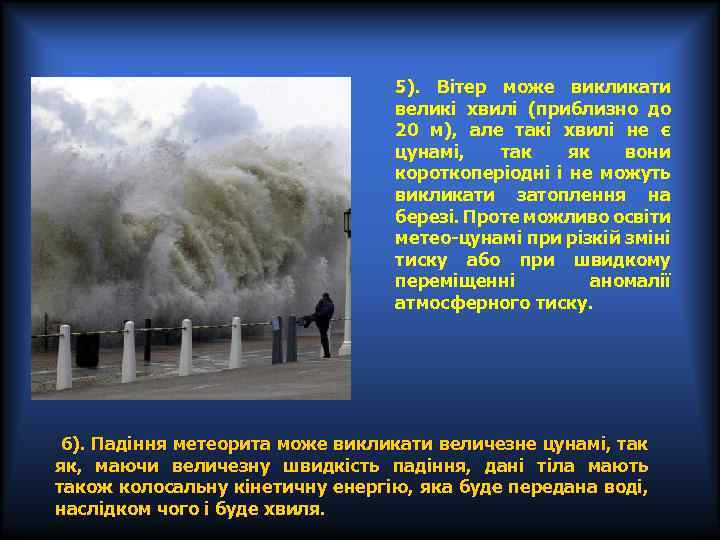 5). Вітер може викликати великі хвилі (приблизно до 20 м), але такі хвилі не є цунамі, так як вони короткоперіодні і не можуть викликати затоплення на березі. Проте можливо освіти метео-цунамі при різкій зміні тиску або при швидкому переміщенні аномалії атмосферного тиску.

6). Падіння метеорита може викликати величезне цунамі, так як, маючи величезну швидкість падіння, дані тіла мають також колосальну кінетичну енергію, яка буде передана воді, наслідком чого і буде хвиля.